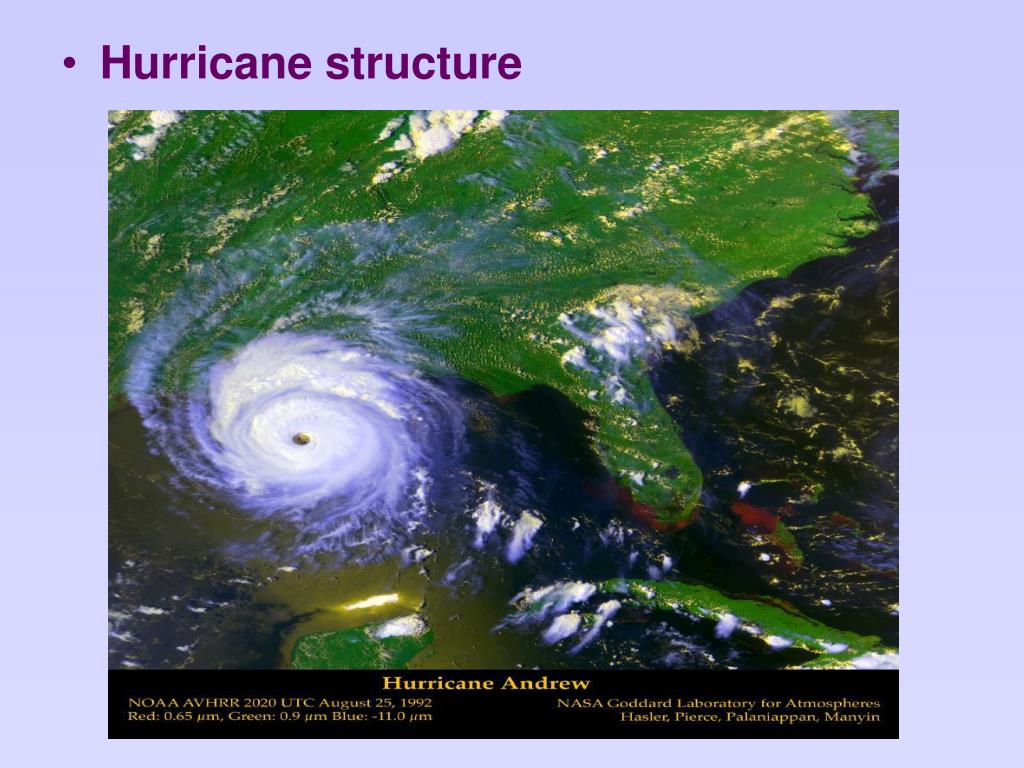 • Hurricane structure

Hurricane Andrew

NOAA AVHRR 2020 UTC August 25, 1992
Red: 0.65 $\mu$m, Green: 0.9 $\mu$m Blue: -11.0 $\mu$m

NASA Goddard Laboratory for Atmospheres
Hasler, Pierce, Palaniappan, Manyin